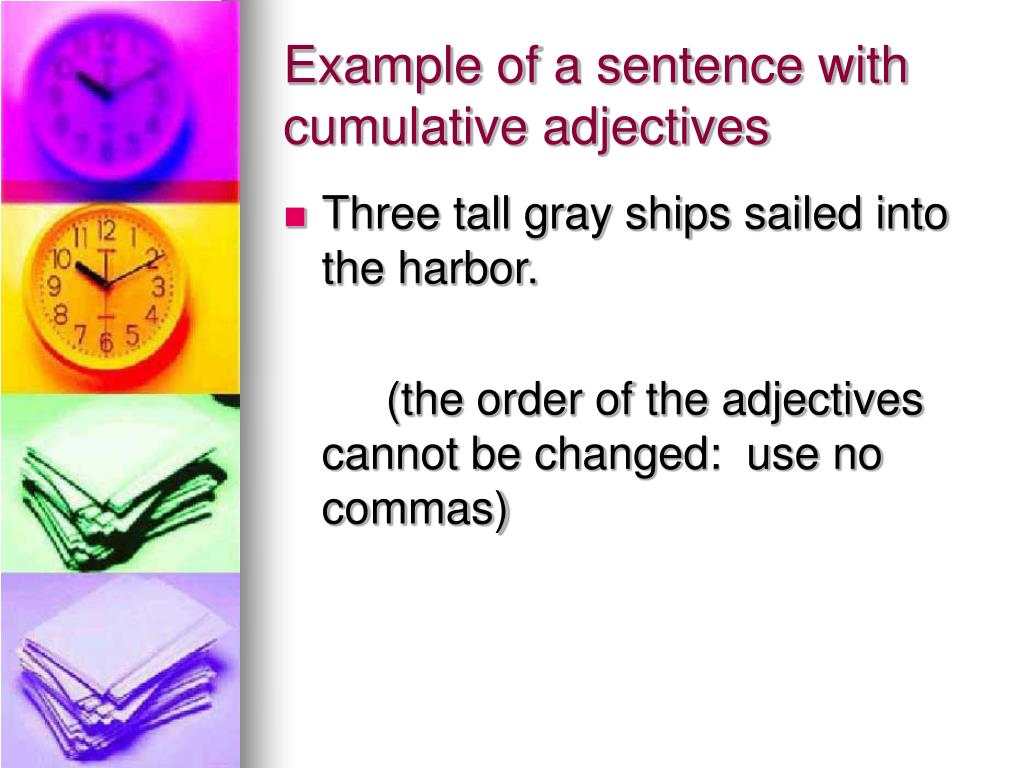 Example of a sentence with cumulative adjectives

Three tall gray ships sailed into the harbor.

(the order of the adjectives cannot be changed: use no commas)

11 12 1
10 2
9 3
8 4
7 6 5